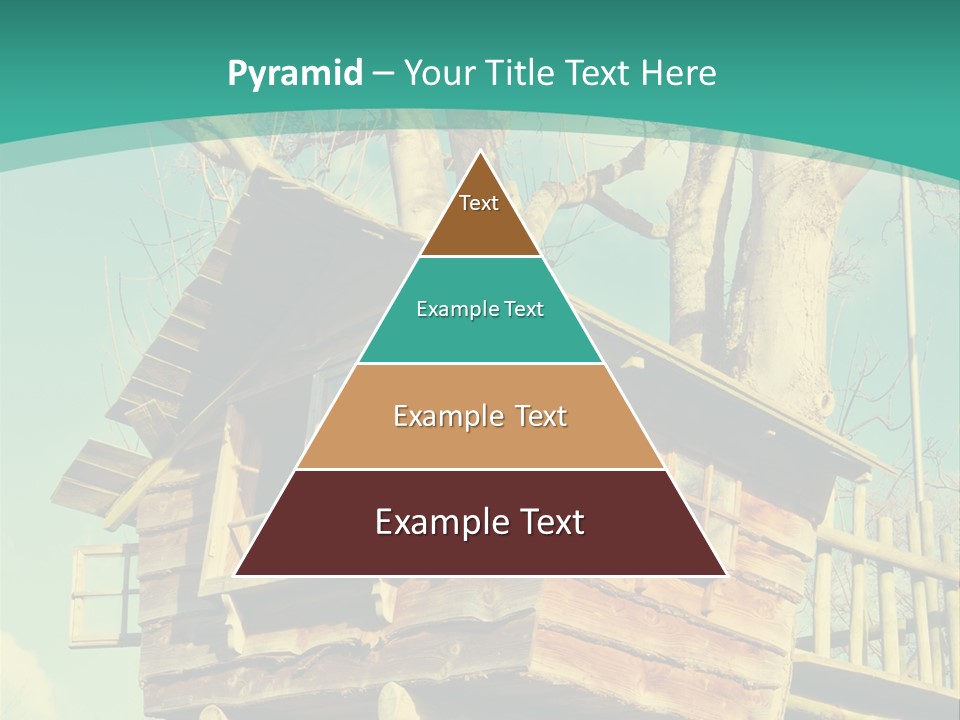 Pyramid – Your Title Text Here

Text

Example Text

Example Text

Example Text